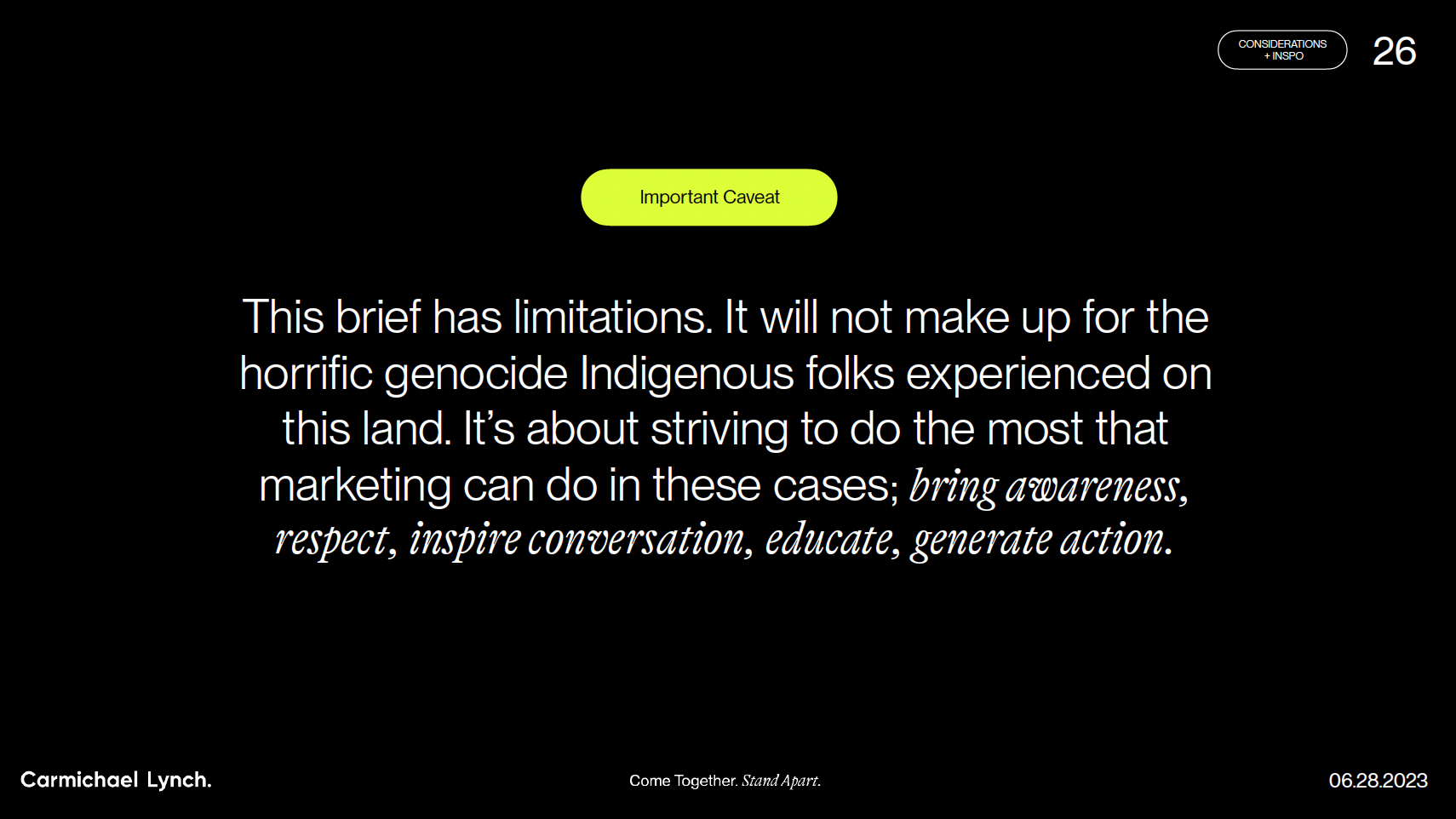 CONSIDERATIONS + INSPO

26

Important Caveat

This brief has limitations. It will not make up for the horrific genocide Indigenous folks experienced on this land. It's about striving to do the most that marketing can do in these cases; bring awareness, respect, inspire conversation, educate, generate action.

Carmichael Lynch.

Come Together. Stand Apart.

06.28.2023